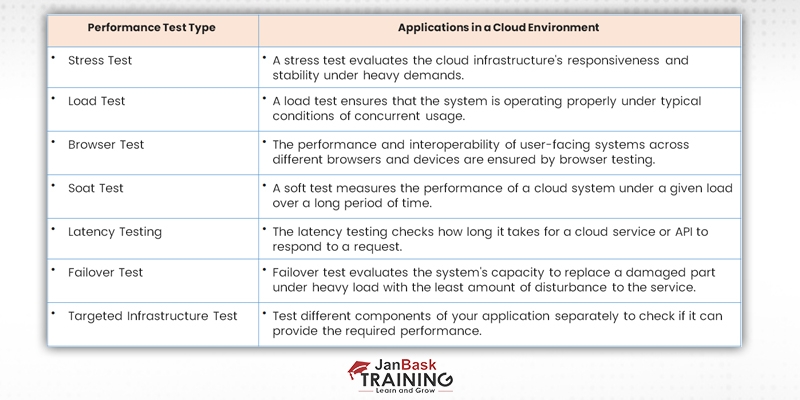 | Performance Test Type | Applications in a Cloud Environment |
|---|---|
| • Stress Test | • A stress test evaluates the cloud infrastructure's responsiveness and stability under heavy demands. |
| • Load Test | • A load test ensures that the system is operating properly under typical conditions of concurrent usage. |
| • Browser Test | • The performance and interoperability of user-facing systems across different browsers and devices are ensured by browser testing. |
| • Soat Test | • A soft test measures the performance of a cloud system under a given load over a long period of time. |
| • Latency Testing | • The latency testing checks how long it takes for a cloud service or API to respond to a request. |
| • Failover Test | • Failover test evaluates the system's capacity to replace a damaged part under heavy load with the least amount of disturbance to the service. |
| • Targeted Infrastructure Test | • Test different components of your application separately to check if it can provide the required performance. |

JanBask TRAINING
Learn and Grow